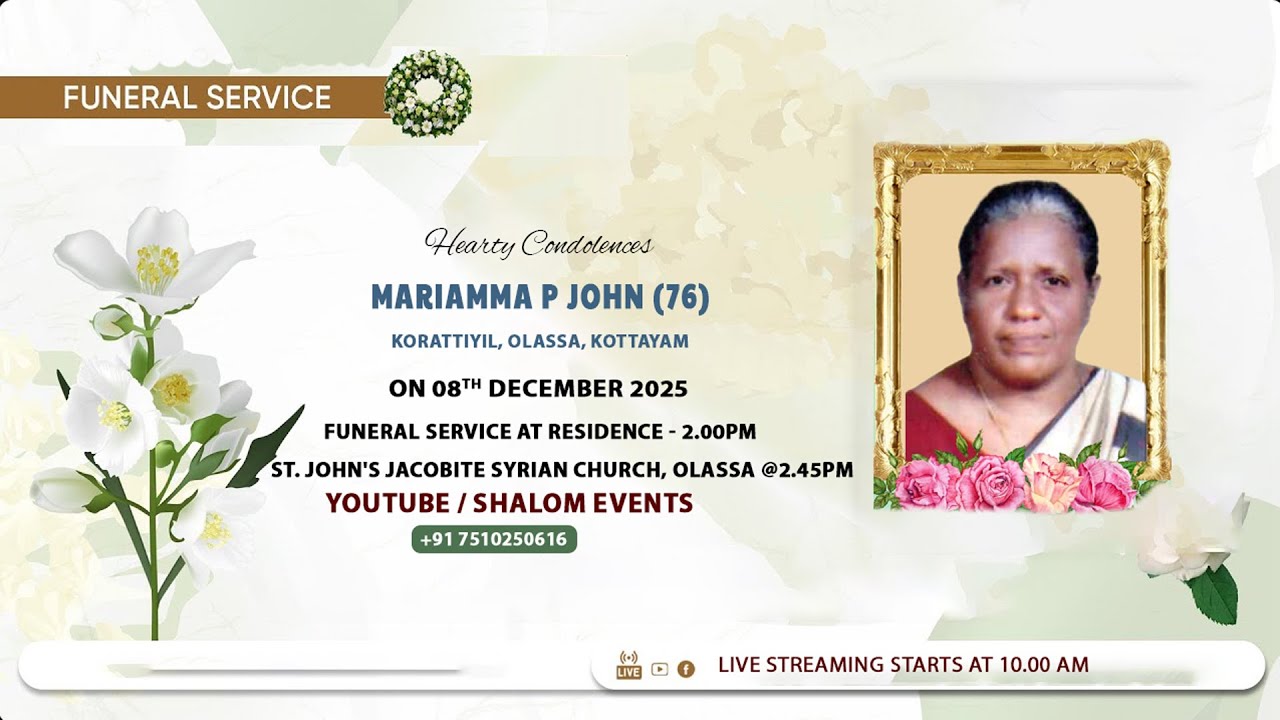 FUNERAL SERVICE

Hearty Condolences

MARIAMMA P JOHN (76)

KORATTIYIL, OLASSA, KOTTAYAM

ON 08$^{TH}$ DECEMBER 2025

FUNERAL SERVICE AT RESIDENCE - 2.00PM

ST. JOHN'S JACOBITE SYRIAN CHURCH, OLASSA @2.45PM

YOUTUBE / SHALOM EVENTS

+91 7510250616

LIVE

LIVE STREAMING STARTS AT 10.00 AM